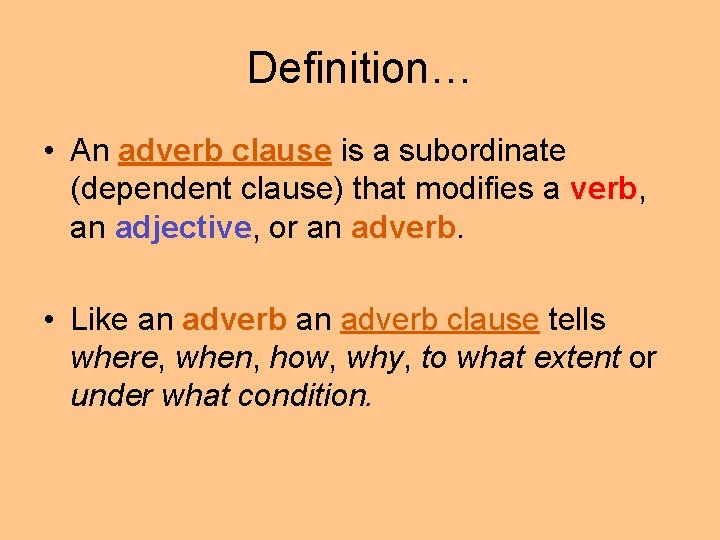 Definition…

• An adverb clause is a subordinate (dependent clause) that modifies a verb, an adjective, or an adverb.

• Like an adverb an adverb clause tells where, when, how, why, to what extent or under what condition.